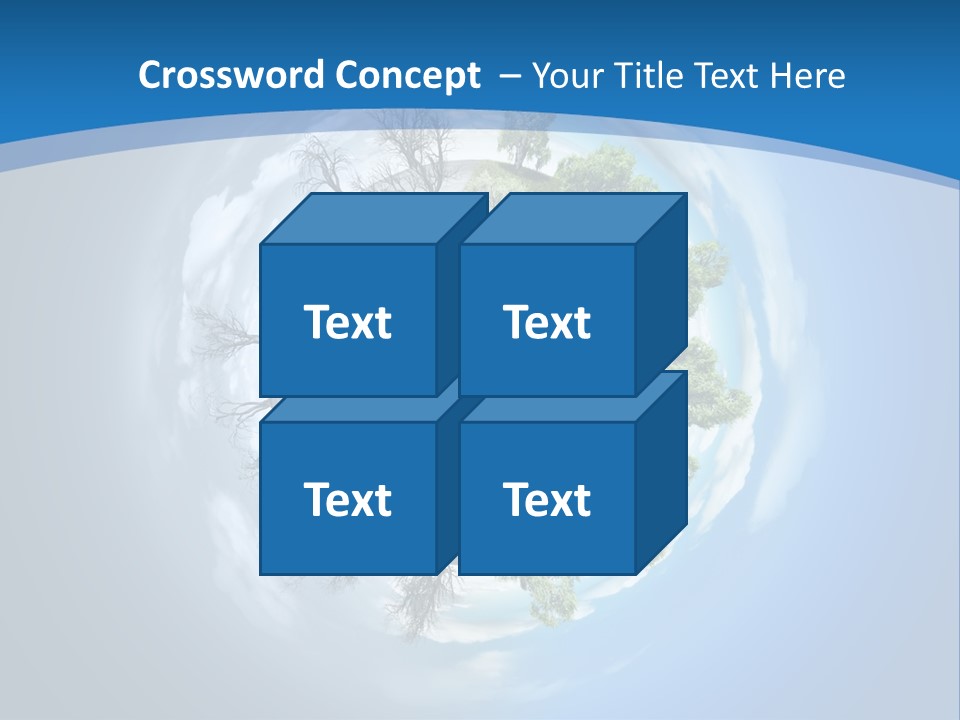 Crossword Concept – Your Title Text Here

Text

Text

Text

Text